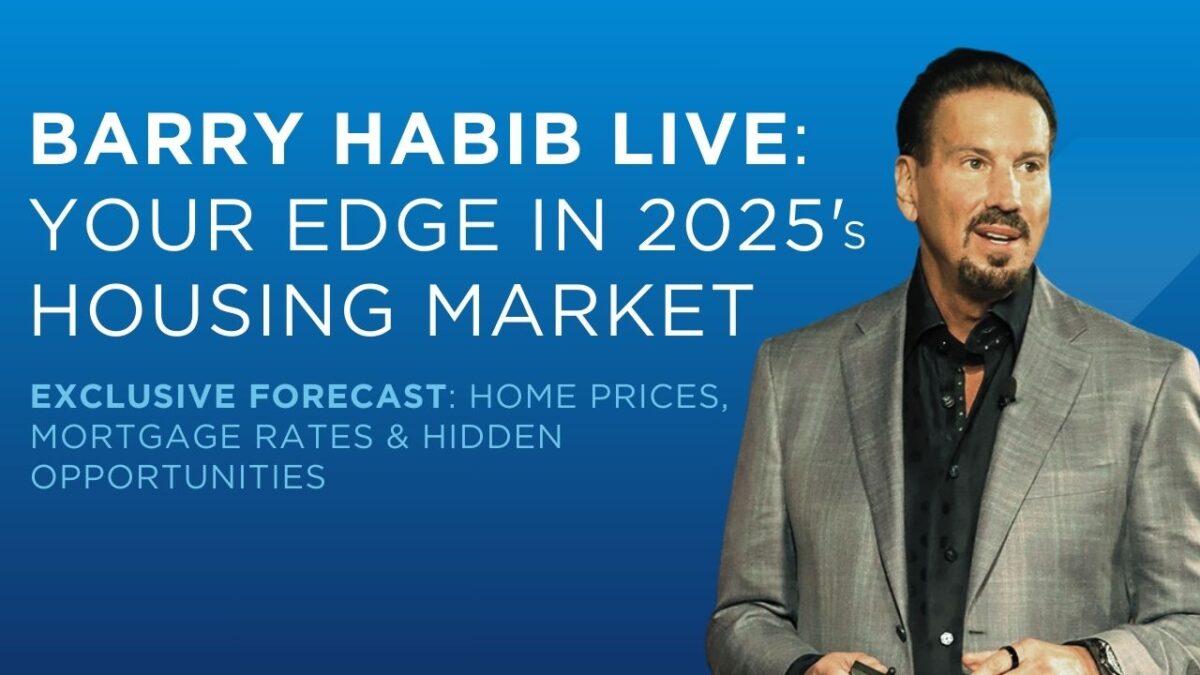 BARRY HABIB LIVE: YOUR EDGE IN 2025's HOUSING MARKET

EXCLUSIVE FORECAST: HOME PRICES, MORTGAGE RATES & HIDDEN OPPORTUNITIES